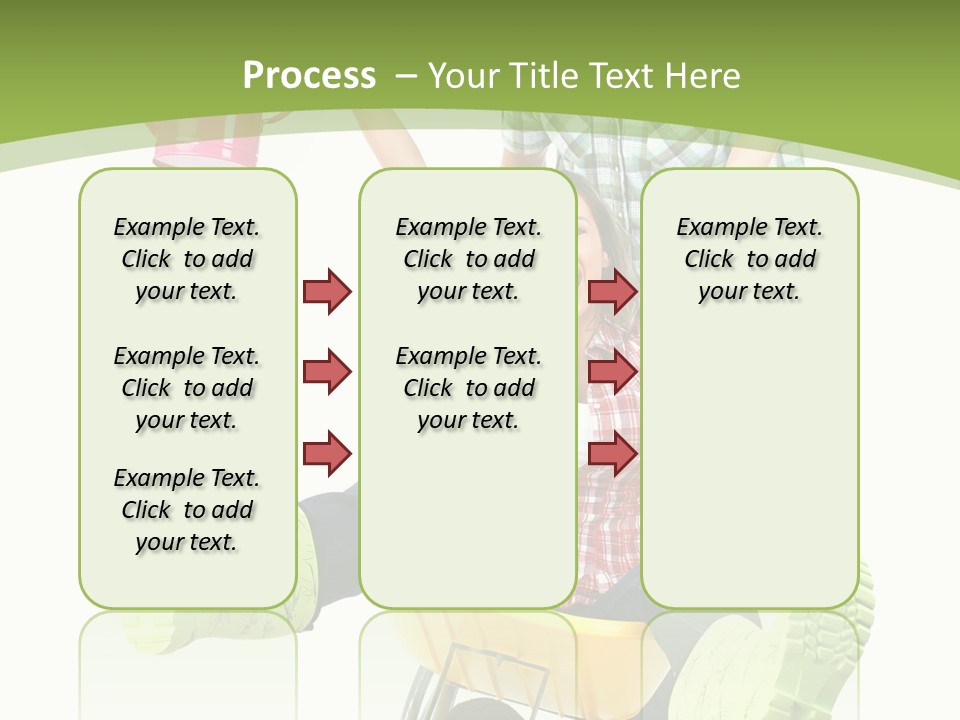 Process – Your Title Text Here

Example Text. Click to add your text.

Example Text. Click to add your text.

Example Text. Click to add your text.

Example Text. Click to add your text.

Example Text. Click to add your text.

Example Text. Click to add your text.